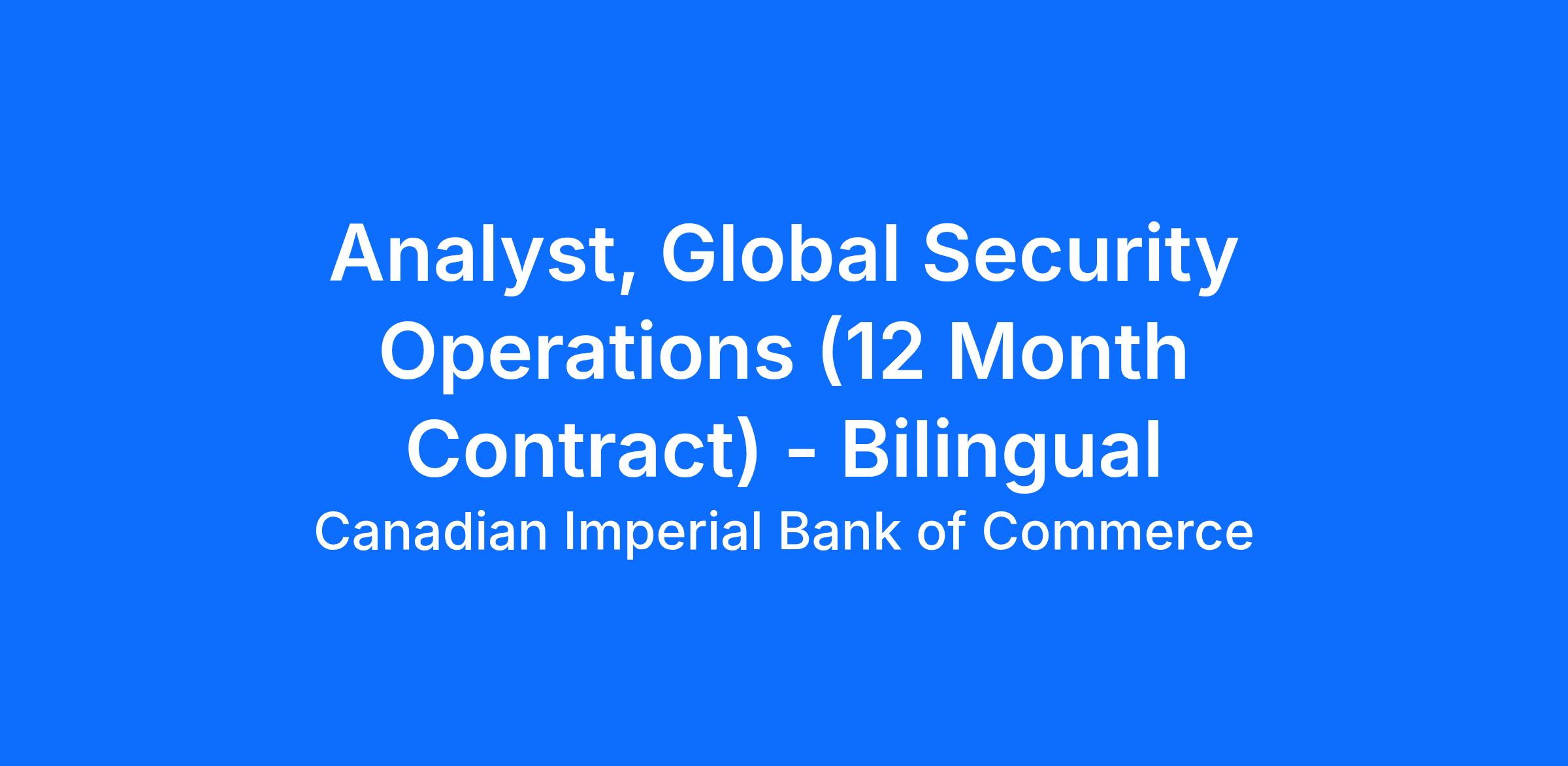 Analyst, Global Security Operations (12 Month Contract) - Bilingual

Canadian Imperial Bank of Commerce